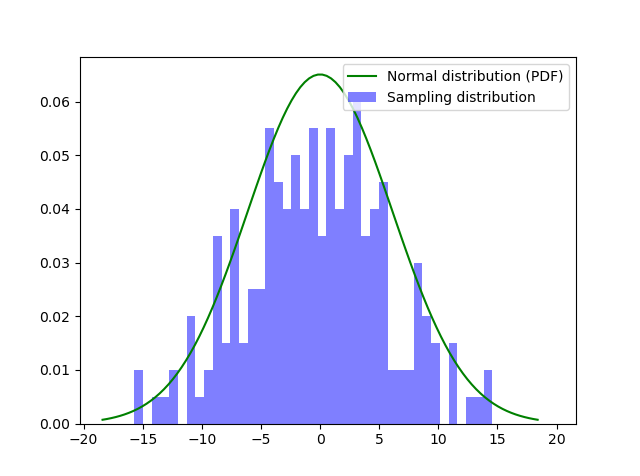 Normal distribution (PDF)
Sampling distribution

0.06
0.05
0.04
0.03
0.02
0.01
0.00

−20
−15
−10
−5
0
5
10
15
20